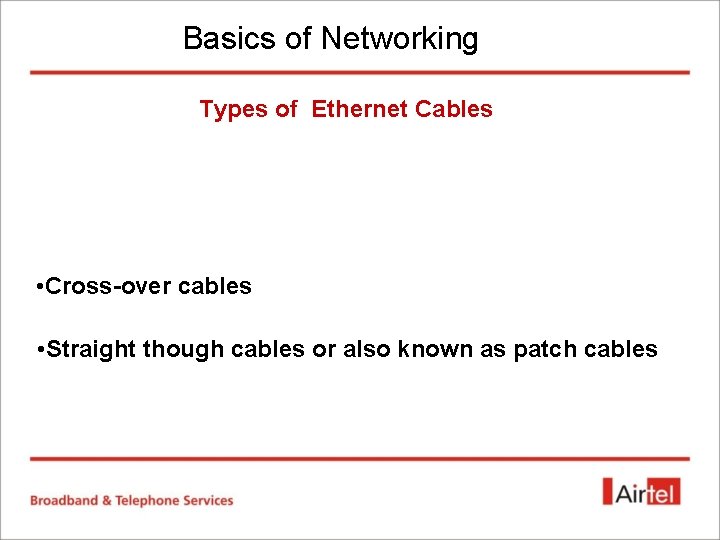 Basics of Networking

Types of Ethernet Cables

•Cross-over cables

•Straight though cables or also known as patch cables

Broadband & Telephone Services

Airtel